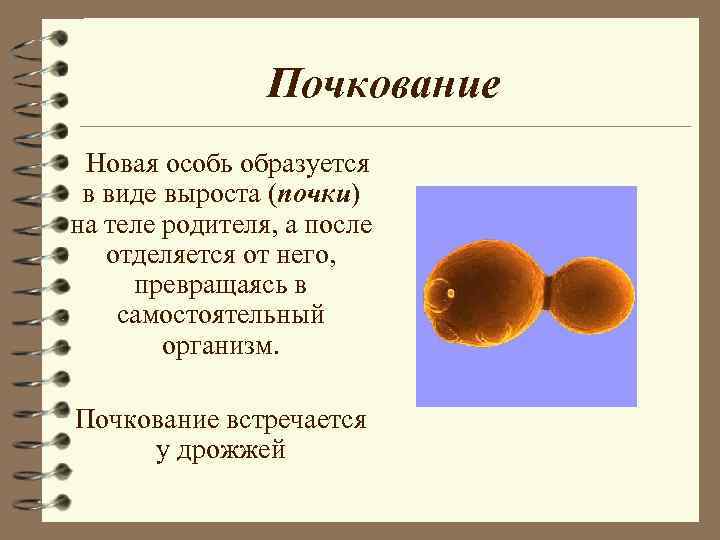 Почкование

Новая особь образуется в виде выроста (почки) на теле родителя, а после отделяется от него, превращаясь в самостоятельный организм.

Почкование встречается у дрожжей